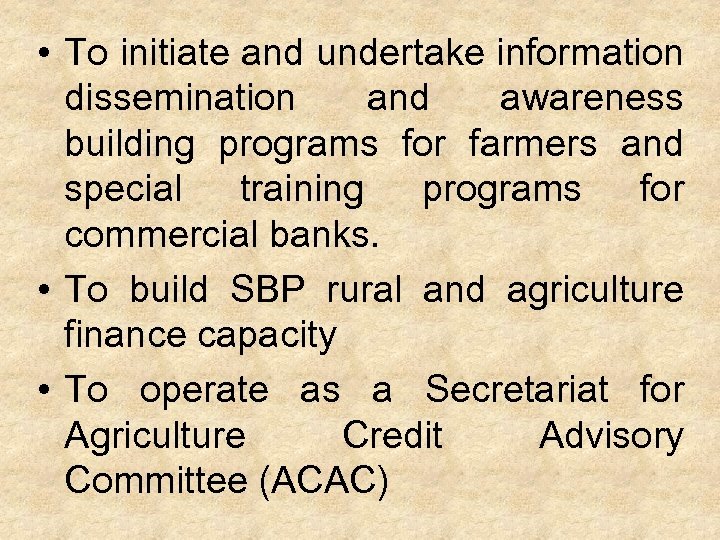 • To initiate and undertake information dissemination and awareness building programs for farmers and special training programs for commercial banks.

• To build SBP rural and agriculture finance capacity

• To operate as a Secretariat for Agriculture Credit Advisory Committee (ACAC)